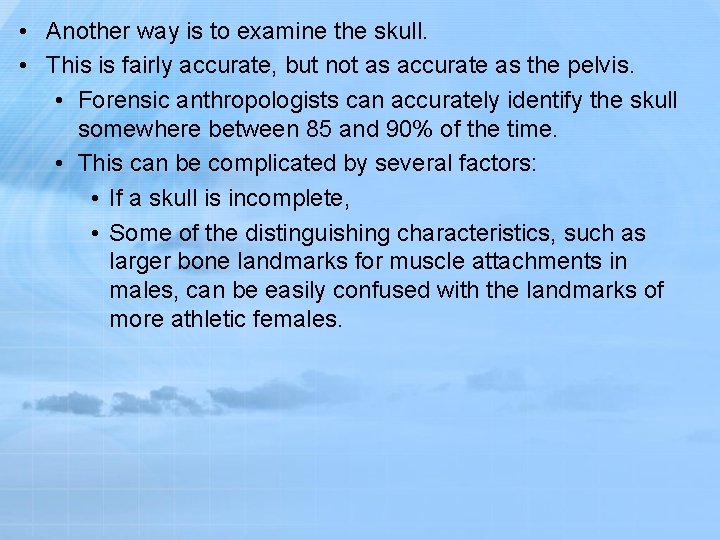 • Another way is to examine the skull.
• This is fairly accurate, but not as accurate as the pelvis.
  • Forensic anthropologists can accurately identify the skull somewhere between 85 and 90% of the time.
  • This can be complicated by several factors:
    • If a skull is incomplete,
    • Some of the distinguishing characteristics, such as larger bone landmarks for muscle attachments in males, can be easily confused with the landmarks of more athletic females.